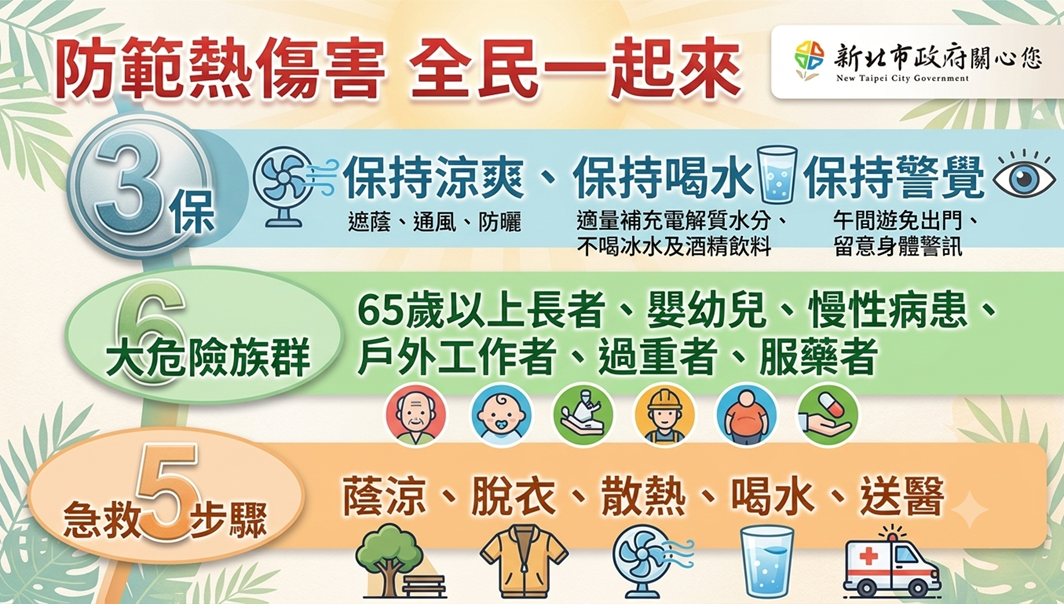 防範熱傷害 全民一起來

新北市政府關心您
New Taipei City Government

3保

保持涼爽、保持喝水 保持警覺

遮蔭、通風、防曬

適量補充電解質水分、不喝冰水及酒精飲料

午間避免出門、留意身體警訊

6大危險族群

65歲以上長者、嬰幼兒、慢性病患、戶外工作者、過重者、服藥者

急救5步驟

蔭涼、脫衣、散熱、喝水、送醫